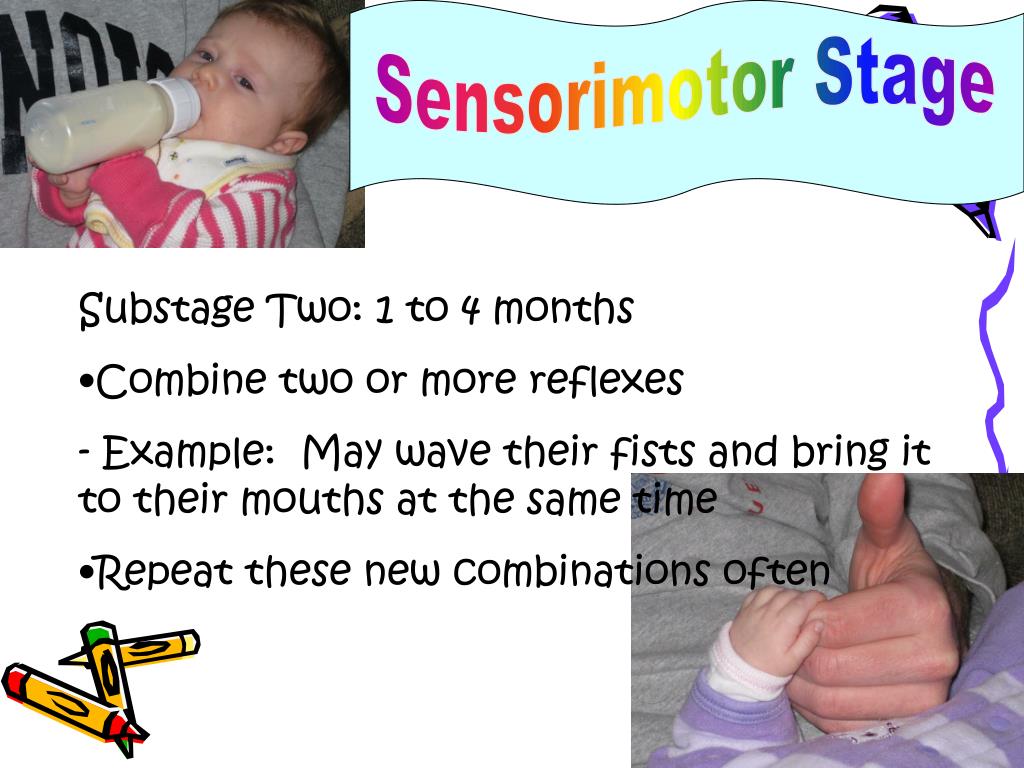 Sensorimotor Stage

Substage Two: 1 to 4 months

•Combine two or more reflexes

- Example: May wave their fists and bring it to their mouths at the same time

•Repeat these new combinations often